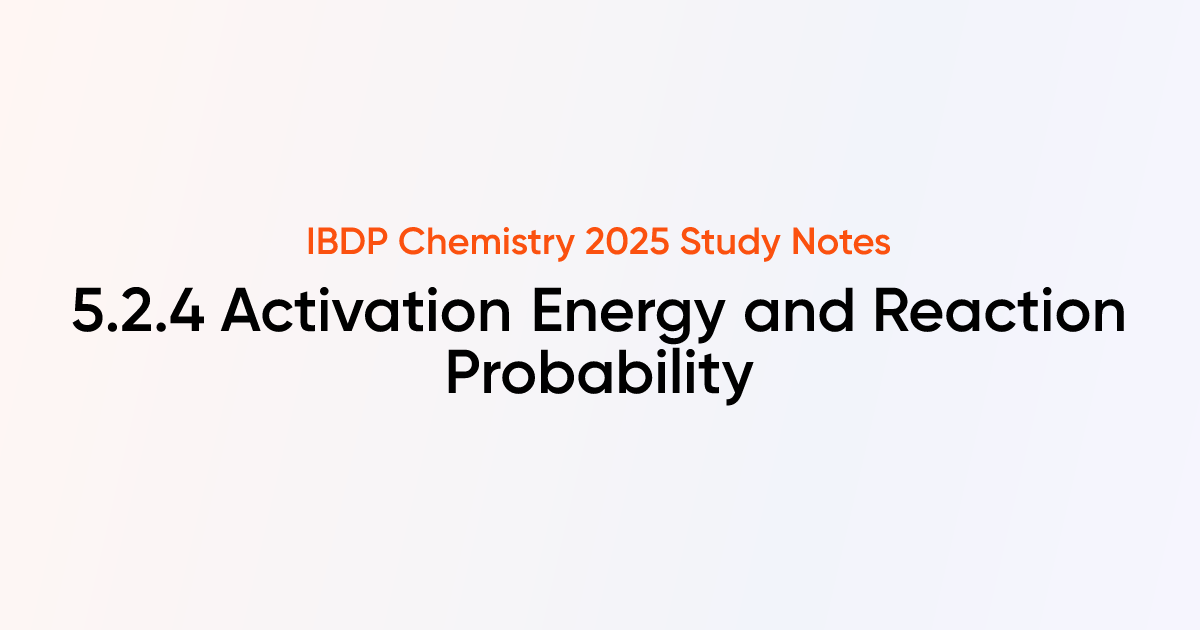 IBDP Chemistry 2025 Study Notes

5.2.4 Activation Energy and Reaction Probability